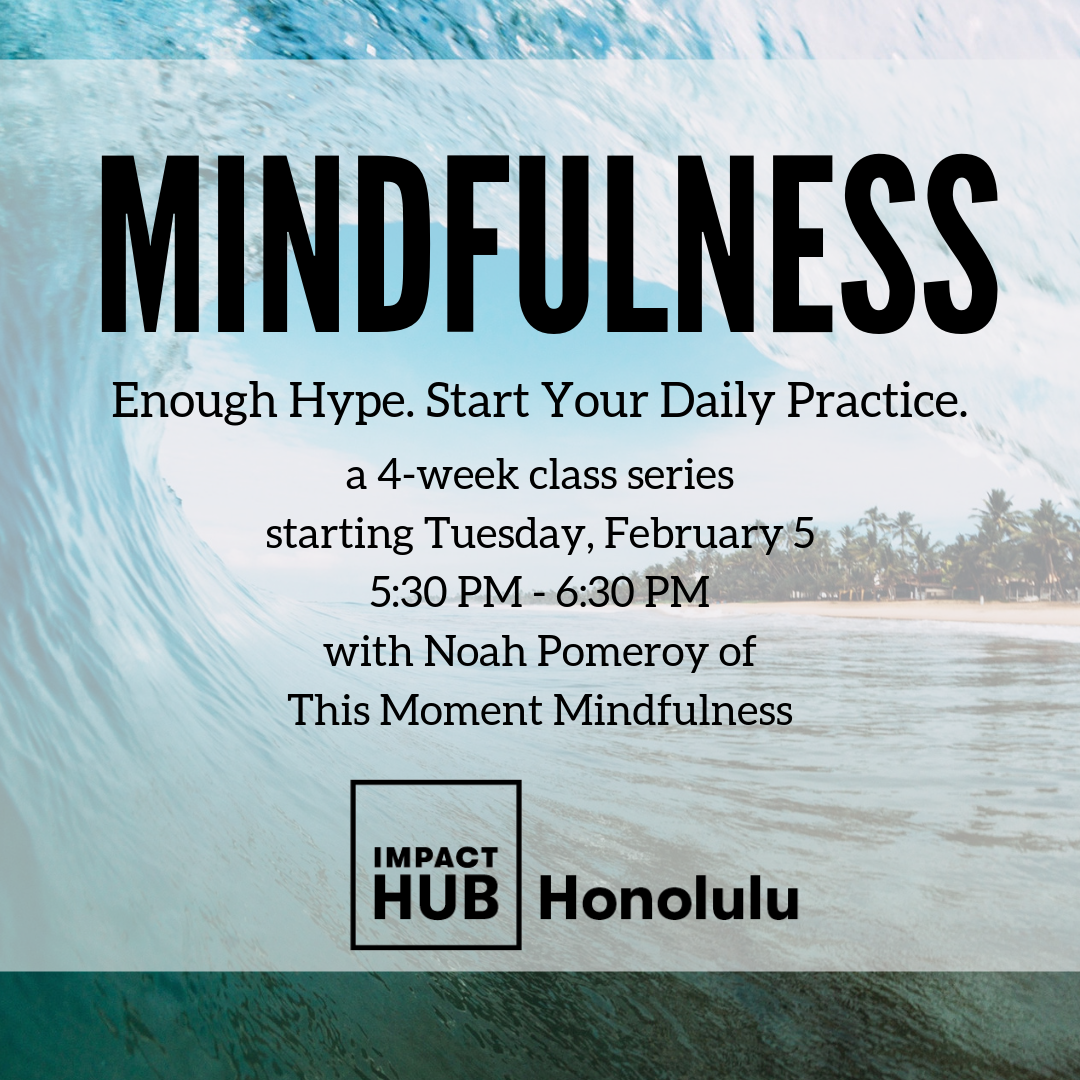 MINDFULNESS

Enough Hype. Start Your Daily Practice.

a 4-week class series
starting Tuesday, February 5
5:30 PM - 6:30 PM
with Noah Pomeroy of
This Moment Mindfulness

IMPACT HUB Honolulu